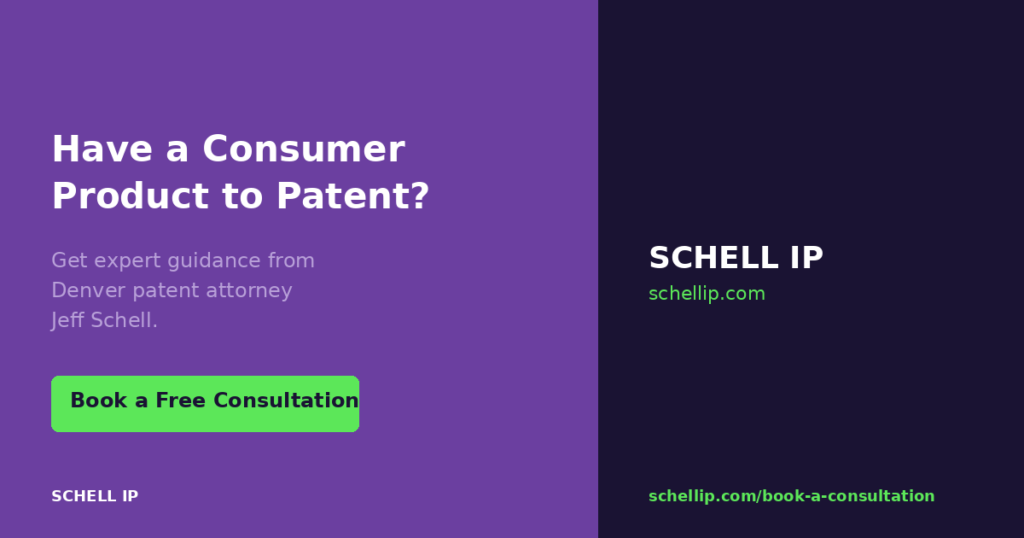 Have a Consumer Product to Patent?

Get expert guidance from Denver patent attorney Jeff Schell.

Book a Free Consultation

SCHELL IP

SCHELL IP

schellip.com

schellip.com/book-a-consultation